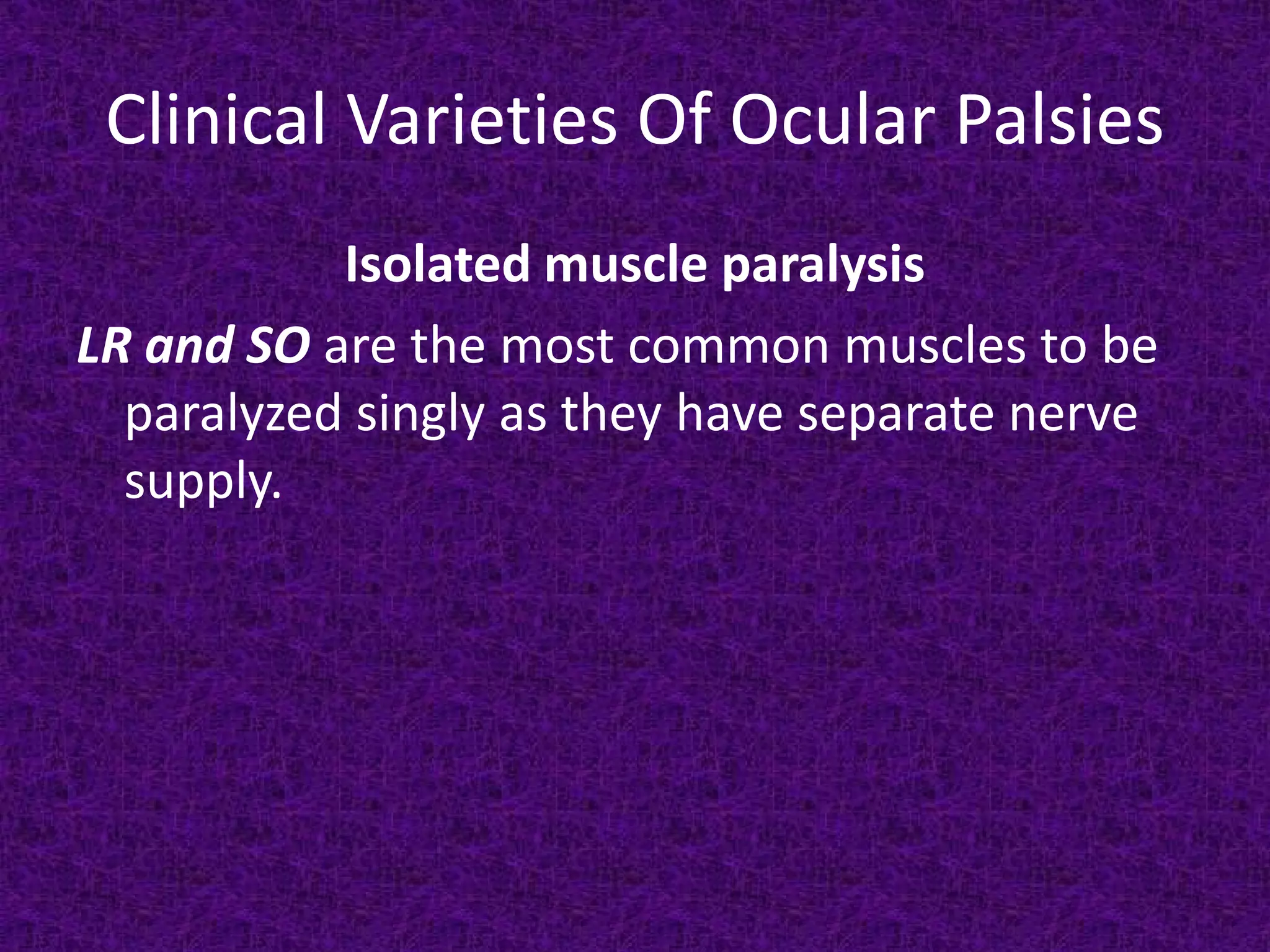 Clinical Varieties Of Ocular Palsies

Isolated muscle paralysis

LR and SO are the most common muscles to be paralyzed singly as they have separate nerve supply.